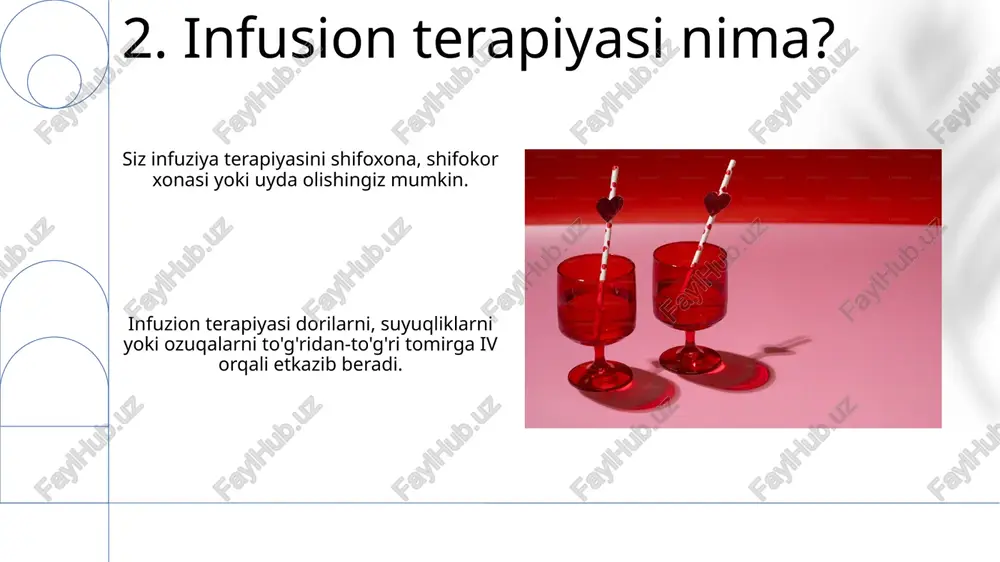 2. Infusion terapiyasi nima?

Siz infuziya terapiyasini shifoxona, shifokor xonasi yoki uyda olishingiz mumkin.

Infuzion terapiyasi dorilarni, suyuqliklarni yoki ozuqalarni to'g'ridan-to'g'ri tomirga IV orqali etkazib beradi.

FaylHub.uz